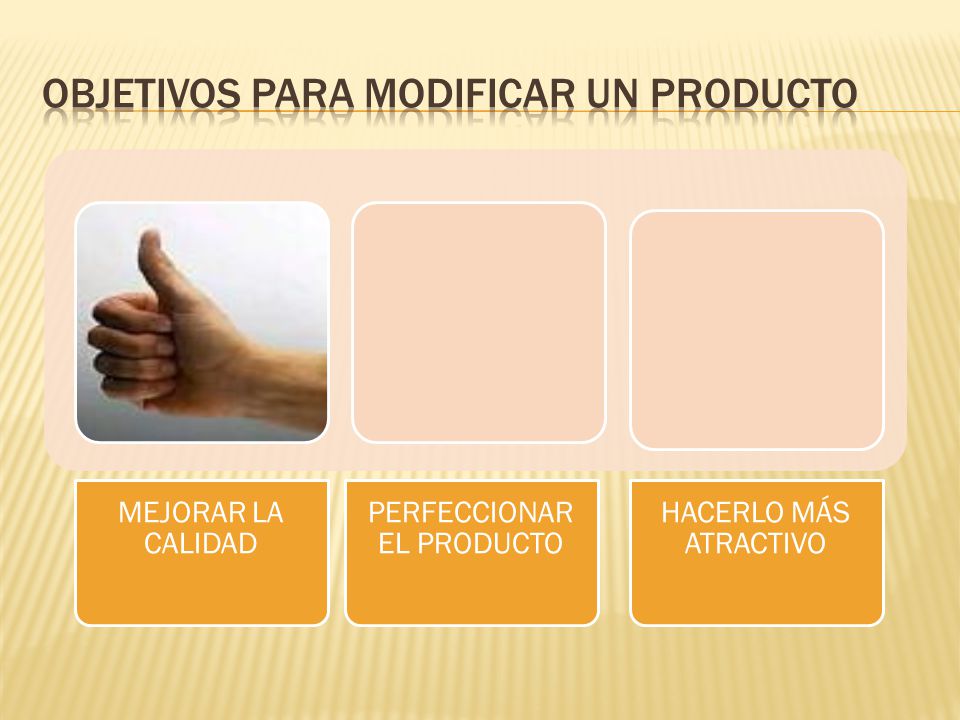 OBJETIVOS PARA MODIFICAR UN PRODUCTO

MEJORAR LA CALIDAD

PERFECCIONAR EL PRODUCTO

HACERLO MÁS ATRACTIVO